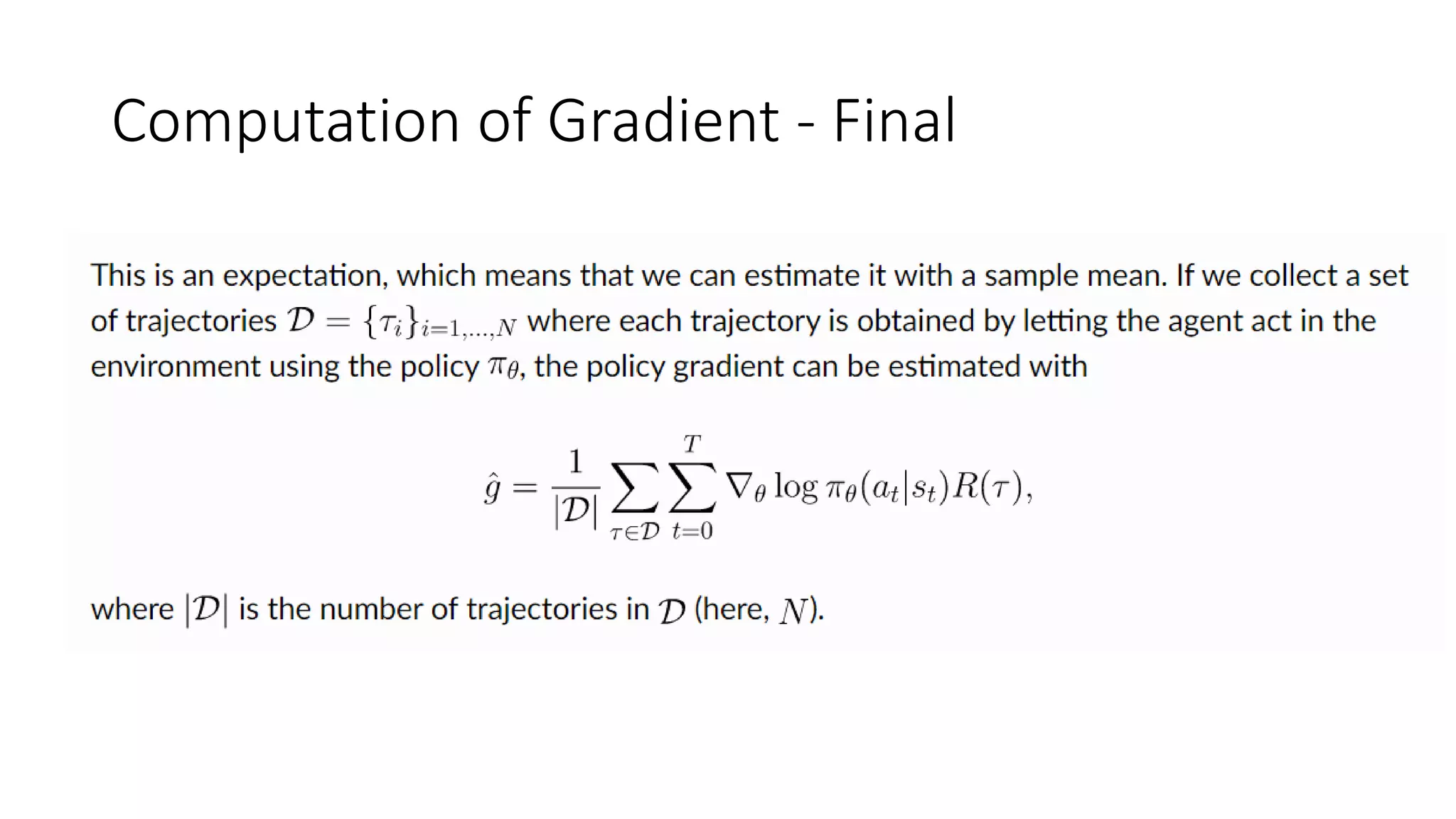 Computation of Gradient - Final

This is an expectation, which means that we can estimate it with a sample mean. If we collect a set of trajectories $\mathcal{D} = \{\tau_i\}_{i=1,...,N}$ where each trajectory is obtained by letting the agent act in the environment using the policy $\pi_\theta$, the policy gradient can be estimated with

$$\hat{g} = \frac{1}{|\mathcal{D}|} \sum_{\tau \in \mathcal{D}} \sum_{t=0}^{T} \nabla_\theta \log \pi_\theta(a_t|s_t) R(\tau),$$

where $|\mathcal{D}|$ is the number of trajectories in $\mathcal{D}$ (here, $N$).